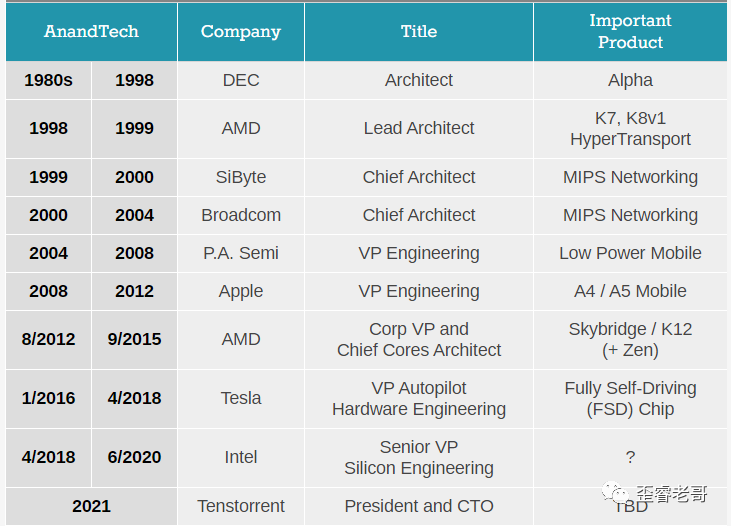 | AnandTech | | Company | Title | Important Product |
|---|---|---|---|---|
| 1980s | 1998 | DEC | Architect | Alpha |
| 1998 | 1999 | AMD | Lead Architect | K7, K8v1 HyperTransport |
| 1999 | 2000 | SiByte | Chief Architect | MIPS Networking |
| 2000 | 2004 | Broadcom | Chief Architect | MIPS Networking |
| 2004 | 2008 | P.A. Semi | VP Engineering | Low Power Mobile |
| 2008 | 2012 | Apple | VP Engineering | A4 / A5 Mobile |
| 8/2012 | 9/2015 | AMD | Corp VP and Chief Cores Architect | Skybridge / K12 (+ Zen) |
| 1/2016 | 4/2018 | Tesla | VP Autopilot Hardware Engineering | Fully Self-Driving (FSD) Chip |
| 4/2018 | 6/2020 | Intel | Senior VP Silicon Engineering | ? |
| 2021 | | Tenstorrent | President and CTO | TBD |

歪睿老哥